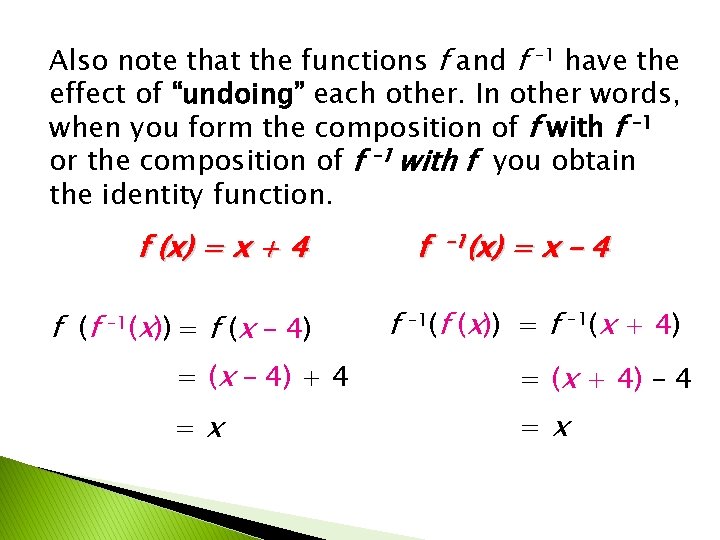 Also note that the functions $f$ and $f^{-1}$ have the effect of "undoing" each other. In other words, when you form the composition of $f$ with $f^{-1}$ or the composition of $f^{-1}$ with $f$ you obtain the identity function.

$f(x) = x + 4$

$f^{-1}(x) = x - 4$

$f(f^{-1}(x)) = f(x - 4)$

$= (x - 4) + 4$

$= x$

$f^{-1}(f(x)) = f^{-1}(x + 4)$

$= (x + 4) - 4$

$= x$